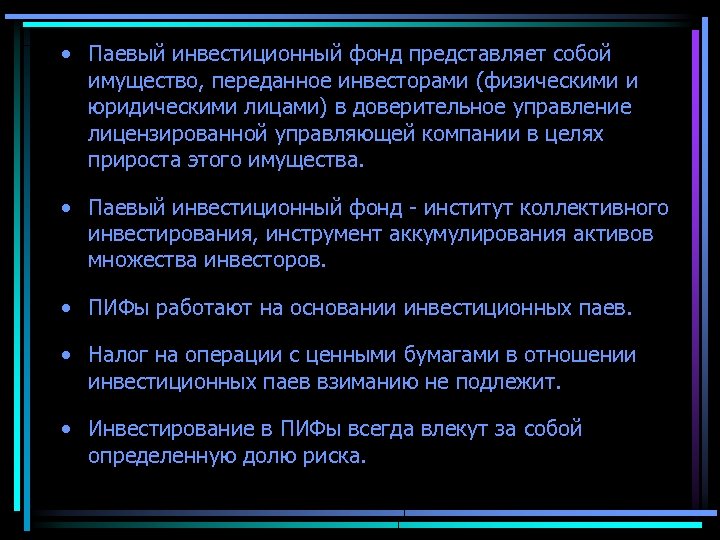 • Паевый инвестиционный фонд представляет собой имущество, переданное инвесторами (физическими и юридическими лицами) в доверительное управление лицензированной управляющей компании в целях прироста этого имущества.

• Паевый инвестиционный фонд - институт коллективного инвестирования, инструмент аккумулирования активов множества инвесторов.

• ПИФы работают на основании инвестиционных паев.

• Налог на операции с ценными бумагами в отношении инвестиционных паев взиманию не подлежит.

• Инвестирование в ПИФы всегда влекут за собой определенную долю риска.